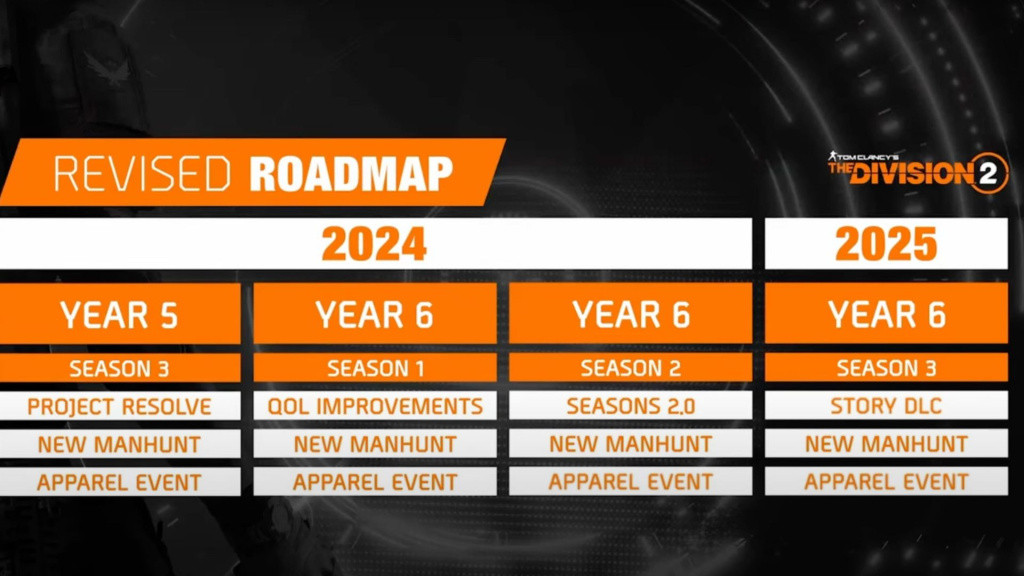 REVISED ROADMAP

TOM CLANCY'S THE DIVISION 2

| 2024 | | | 2025 |
|---|---|---|---|
| YEAR 5 | YEAR 6 | YEAR 6 | YEAR 6 |
| SEASON 3 | SEASON 1 | SEASON 2 | SEASON 3 |
| PROJECT RESOLVE | QOL IMPROVEMENTS | SEASONS 2.0 | STORY DLC |
| NEW MANHUNT | NEW MANHUNT | NEW MANHUNT | NEW MANHUNT |
| APPAREL EVENT | APPAREL EVENT | APPAREL EVENT | APPAREL EVENT |